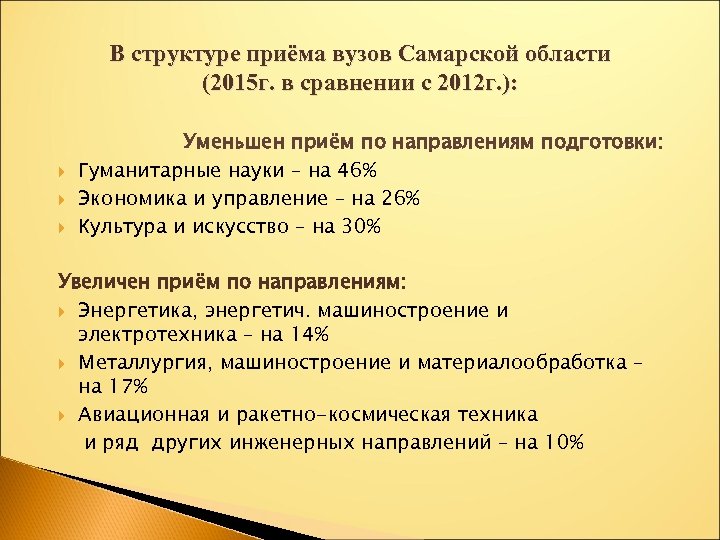 В структуре приёма вузов Самарской области (2015г. в сравнении с 2012г.):

Уменьшен приём по направлениям подготовки:

Гуманитарные науки – на 46%

Экономика и управление – на 26%

Культура и искусство – на 30%

Увеличен приём по направлениям:

Энергетика, энергетич. машиностроение и электротехника – на 14%

Металлургия, машиностроение и материалообработка – на 17%

Авиационная и ракетно-космическая техника и ряд других инженерных направлений – на 10%